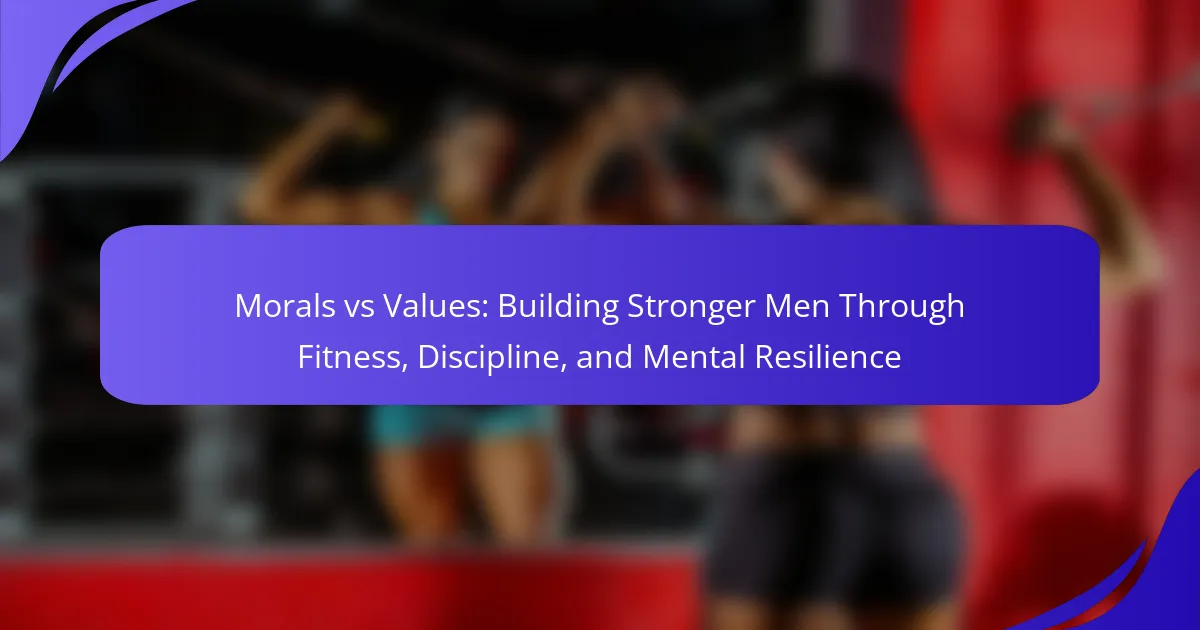 Morals vs Values: Building Stronger Men Through Fitness, Discipline, and Mental Resilience